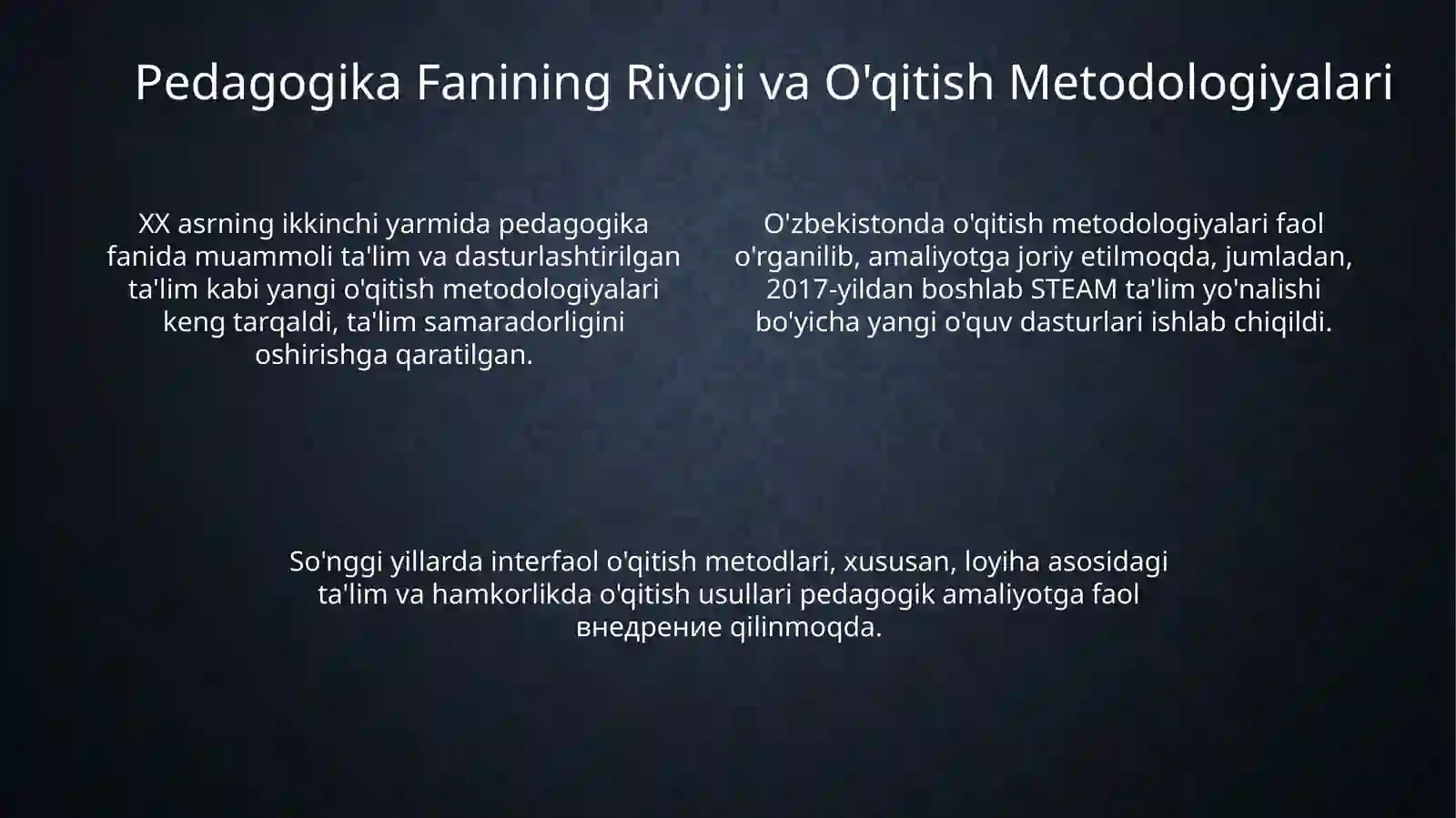 Pedagogika Fanining Rivoji va O'qitish Metodologiyalari

XX asrning ikkinchi yarmida pedagogika fanida muammoli ta'lim va dasturlashtirilgan ta'lim kabi yangi o'qitish metodologiyalari keng tarqaldi, ta'lim samaradorligini oshirishga qaratilgan.

O'zbekistonda o'qitish metodologiyalari faol o'rganilib, amaliyotga joriy etilmoqda, jumladan, 2017-yildan boshlab STEAM ta'lim yo'nalishi bo'yicha yangi o'quv dasturlari ishlab chiqildi.

So'nggi yillarda interfaol o'qitish metodlari, xususan, loyiha asosidagi ta'lim va hamkorlikda o'qitish usullari pedagogik amaliyotga faol внедрение qilinmoqda.